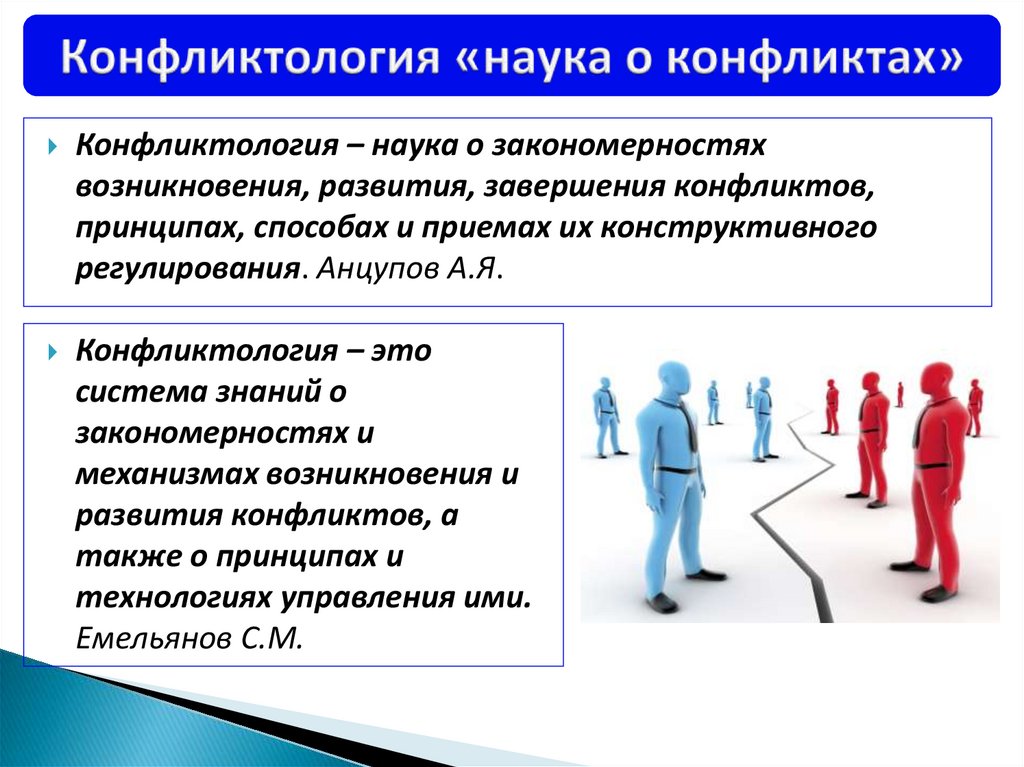 Конфликтология «наука о конфликтах»

Конфликтология – наука о закономерностях возникновения, развития, завершения конфликтов, принципах, способах и приемах их конструктивного регулирования. Анцупов А.Я.

Конфликтология – это система знаний о закономерностях и механизмах возникновения и развития конфликтов, а также о принципах и технологиях управления ими. Емельянов С.М.